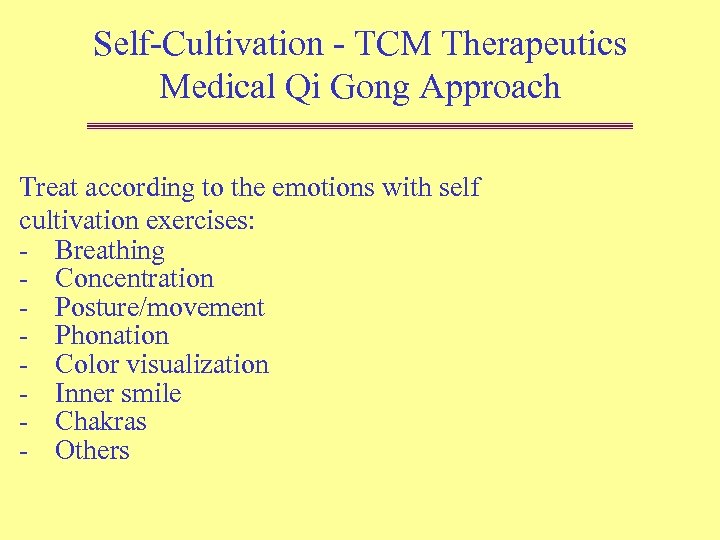 Self-Cultivation - TCM Therapeutics
Medical Qi Gong Approach

Treat according to the emotions with self cultivation exercises:
- Breathing
- Concentration
- Posture/movement
- Phonation
- Color visualization
- Inner smile
- Chakras
- Others